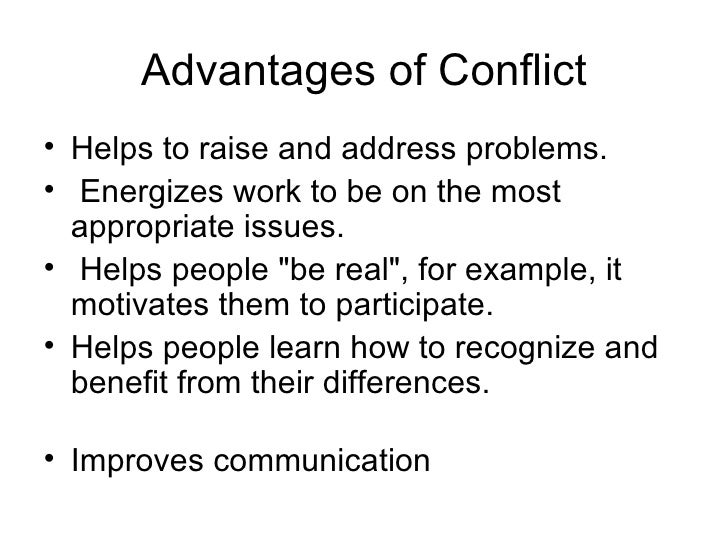 Advantages of Conflict

• Helps to raise and address problems.
• Energizes work to be on the most appropriate issues.
• Helps people "be real", for example, it motivates them to participate.
• Helps people learn how to recognize and benefit from their differences.

• Improves communication